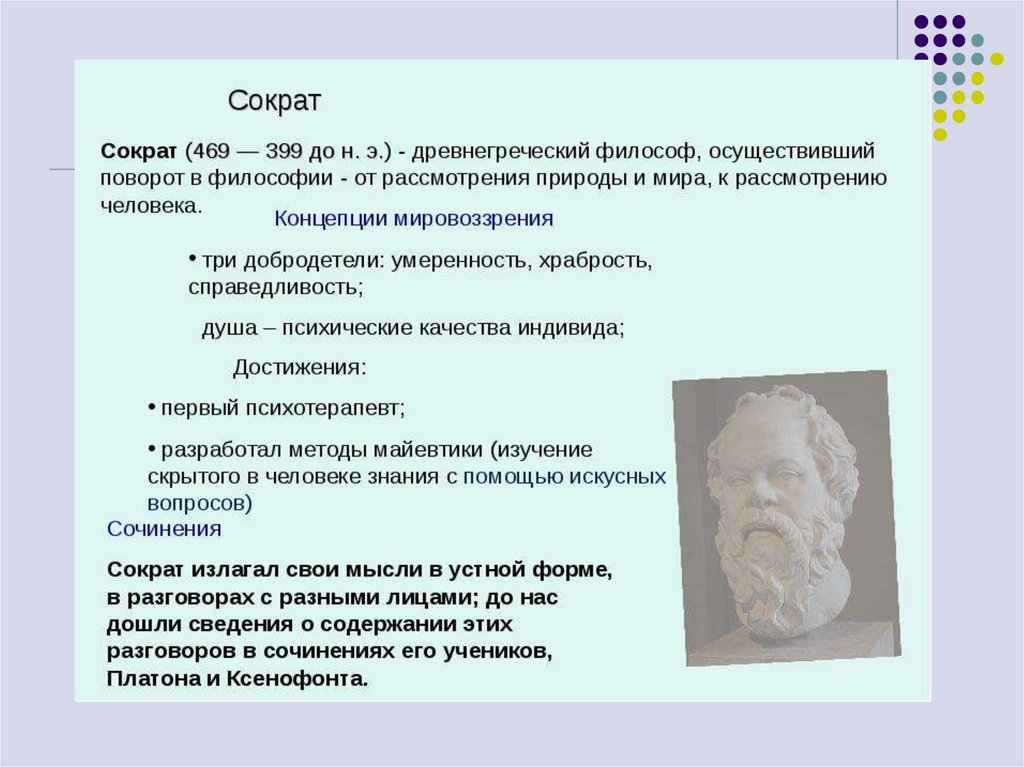 Сократ

Сократ (469 — 399 до н. э.) - древнегреческий философ, осуществивший поворот в философии - от рассмотрения природы и мира, к рассмотрению человека.

Концепции мировоззрения

• три добродетели: умеренность, храбрость, справедливость;

душа – психические качества индивида;

Достижения:

• первый психотерапевт;

• разработал методы майевтики (изучение скрытого в человеке знания с помощью искусных вопросов)

Сочинения

Сократ излагал свои мысли в устной форме, в разговорах с разными лицами; до нас дошли сведения о содержании этих разговоров в сочинениях его учеников, Платона и Ксенофонта.